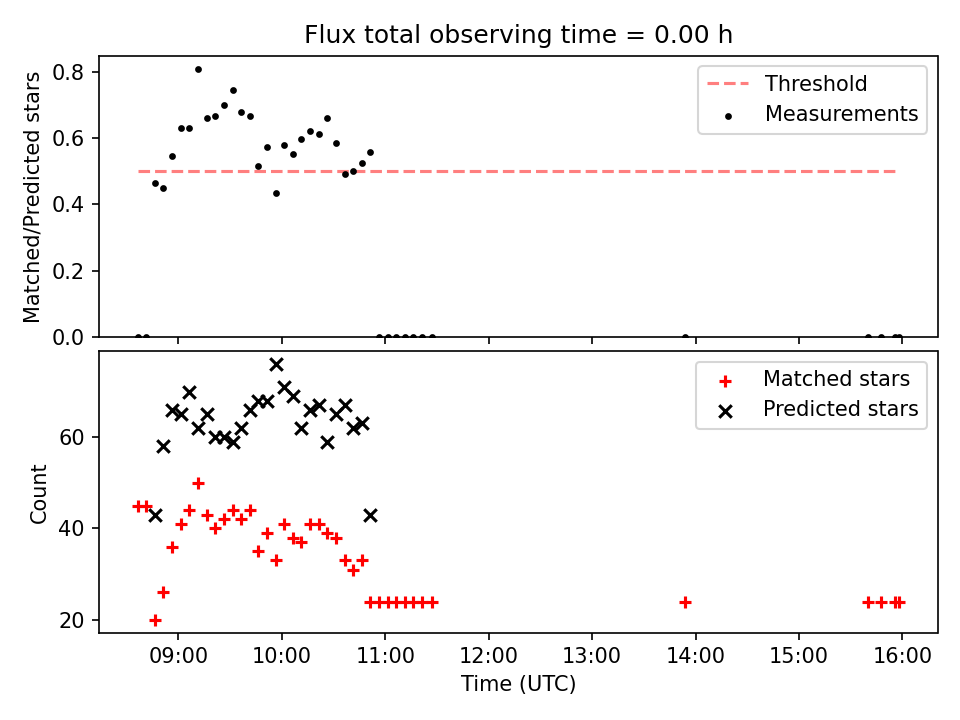 Flux total observing time = 0.00 h

Matched/Predicted stars

0.8
0.6
0.4
0.2
0.0

Threshold
Measurements

Count

60
40
20

Matched stars
Predicted stars

09:00
10:00
11:00
12:00
13:00
14:00
15:00
16:00

Time (UTC)